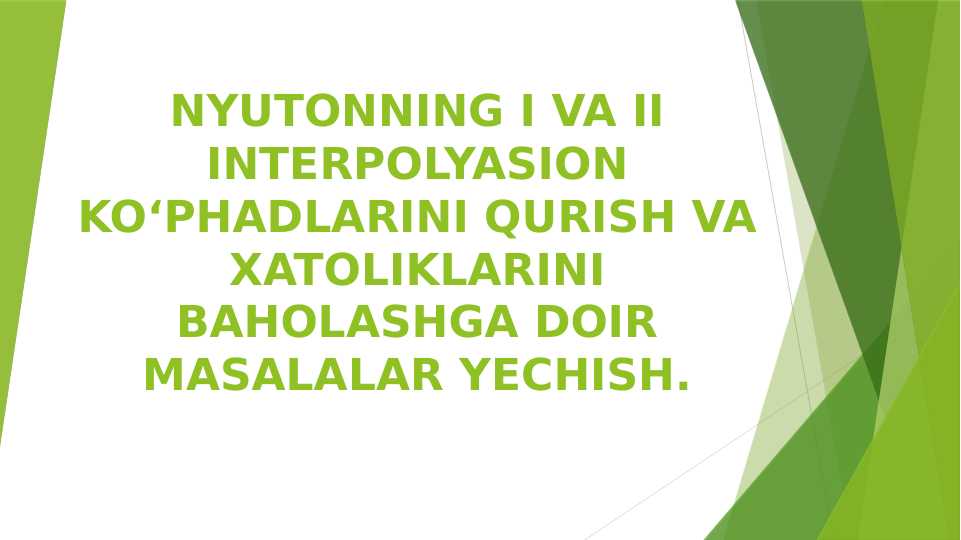 NYUTONNING I VA II INTERPOLYASION KO‘PHADLARINI QURISH VA XATOLIKLARINI BAHOLASHGA DOIR MASALALAR YECHISH.